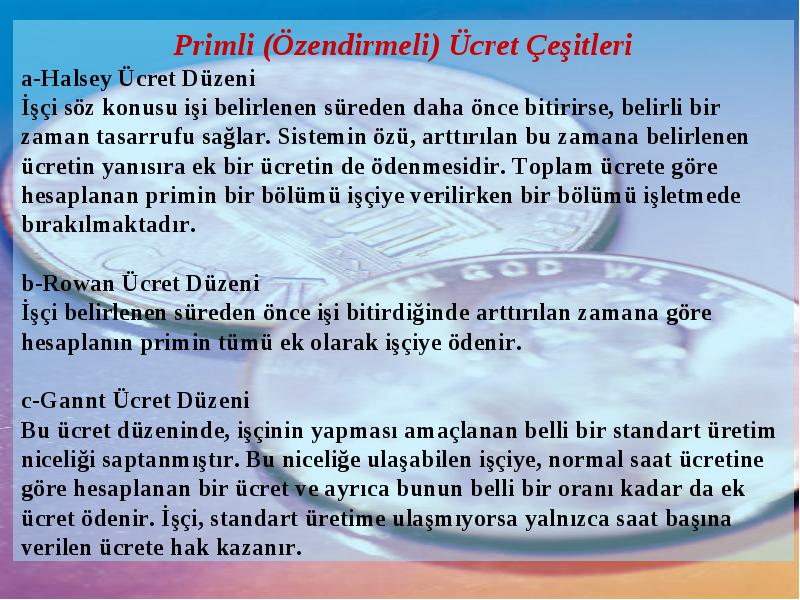 Primli (Özendirmeli) Ücret Çeşitleri

a-Halsey Ücret Düzeni
İşçi söz konusu işi belirlenen süreden daha önce bitirirse, belirli bir zaman tasarrufu sağlar. Sistemin özü, arttırılan bu zamana belirlenen ücretin yanısıra ek bir ücretin de ödenmesidir. Toplam ücrete göre hesaplanan primin bir bölümü işçiye verilirken bir bölümü işletmede bırakılmaktadır.

b-Rowan Ücret Düzeni
İşçi belirlenen süreden önce işi bitirdiğinde arttırılan zamana göre hesaplanın primin tümü ek olarak işçiye ödenir.

c-Gannt Ücret Düzeni
Bu ücret düzeninde, işçinin yapması amaçlanan belli bir standart üretim niceliği saptanmıştır. Bu niceliğe ulaşabilen işçiye, normal saat ücretine göre hesaplanan bir ücret ve ayrıca bunun belli bir oranı kadar da ek ücret ödenir. İşçi, standart üretime ulaşmıyorsa yalnızca saat başına verilen ücrete hak kazanır.